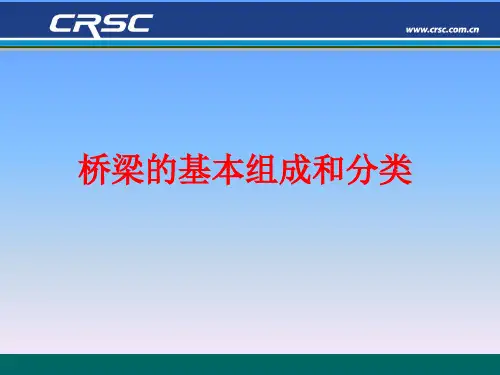 CRSC

www.crsc.com.cn

桥梁的基本组成和分类